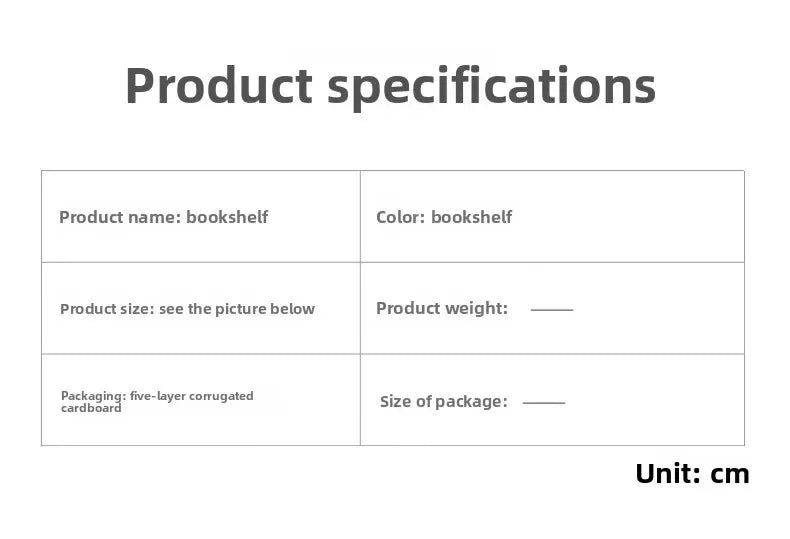 Product specifications

| Product name: bookshelf | Color: bookshelf |
|---|---|
| Product size: see the picture below | Product weight: —— |
| Packaging: five-layer corrugated cardboard | Size of package: —— |

Unit: cm